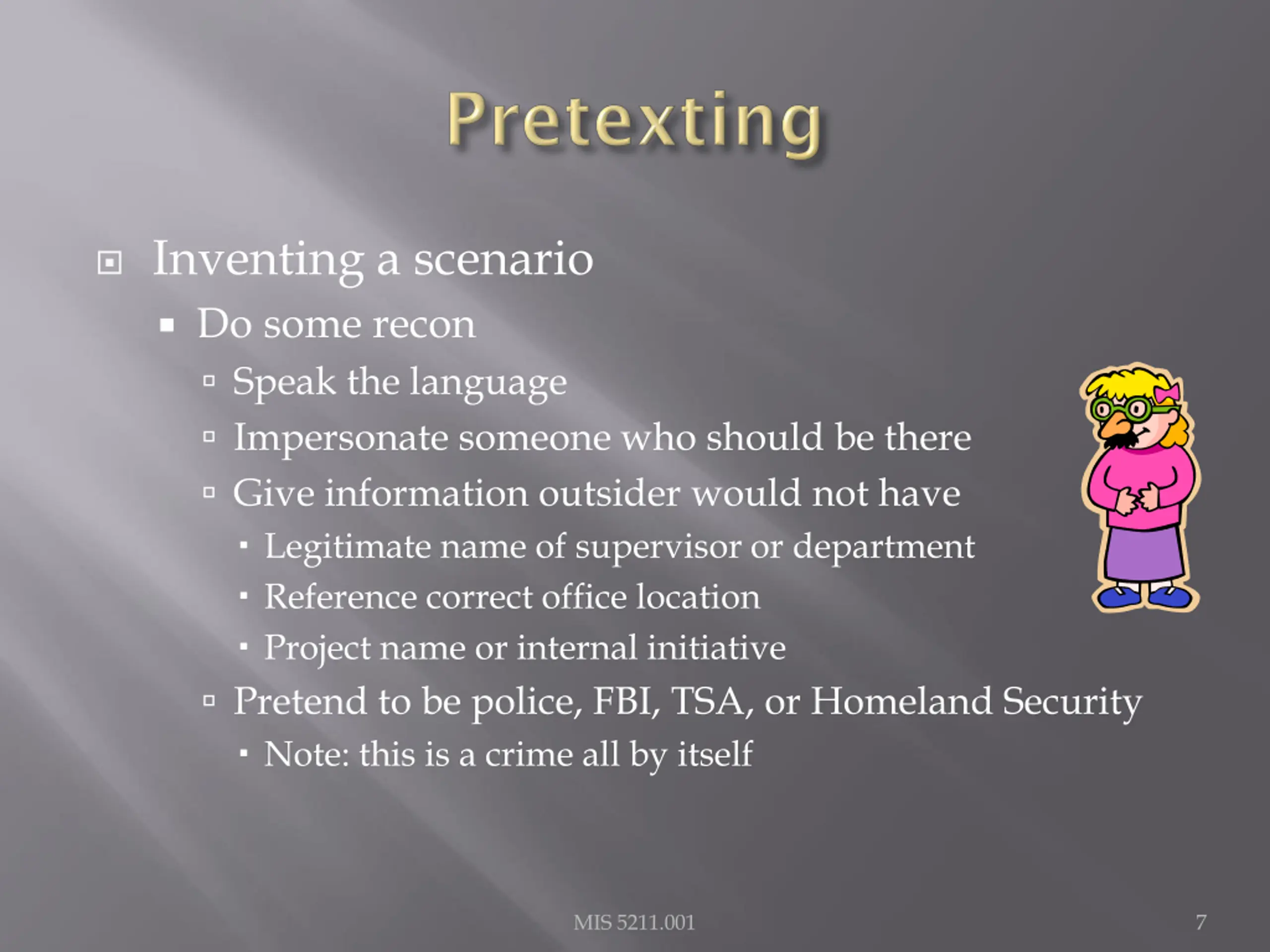 Pretexting

Inventing a scenario
Do some recon
Speak the language
Impersonate someone who should be there
Give information outsider would not have
Legitimate name of supervisor or department
Reference correct office location
Project name or internal initiative
Pretend to be police, FBI, TSA, or Homeland Security
Note: this is a crime all by itself

MIS 5211.001

7